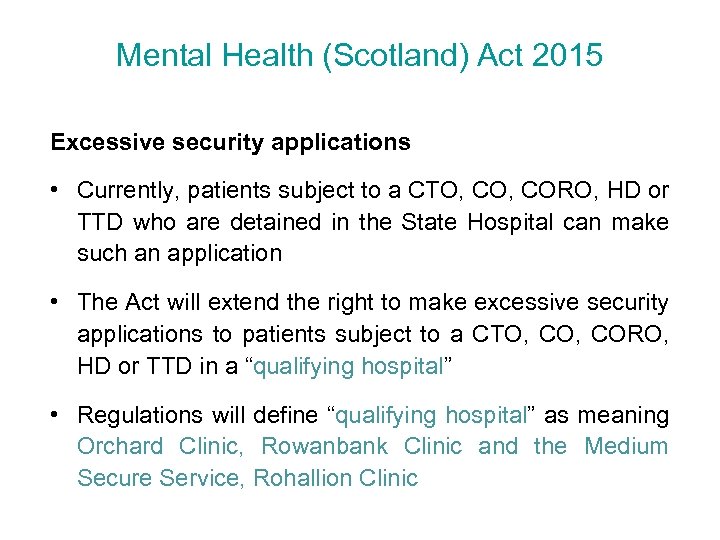 Mental Health (Scotland) Act 2015

Excessive security applications

• Currently, patients subject to a CTO, CO, CORO, HD or TTD who are detained in the State Hospital can make such an application

• The Act will extend the right to make excessive security applications to patients subject to a CTO, CO, CORO, HD or TTD in a “qualifying hospital”

• Regulations will define “qualifying hospital” as meaning Orchard Clinic, Rowanbank Clinic and the Medium Secure Service, Rohallion Clinic